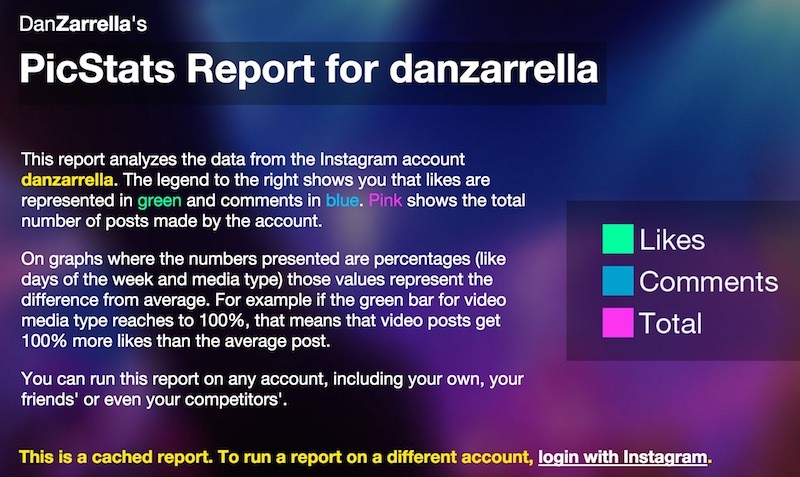 DanZarrella's

PicStats Report for danzarrella

This report analyzes the data from the Instagram account danzarrella. The legend to the right shows you that likes are represented in green and comments in blue. Pink shows the total number of posts made by the account.

On graphs where the numbers presented are percentages (like days of the week and media type) those values represent the difference from average. For example if the green bar for video media type reaches to 100%, that means that video posts get 100% more likes than the average post.

You can run this report on any account, including your own, your friends' or even your competitors'.

Likes
Comments
Total

This is a cached report. To run a report on a different account, login with Instagram.